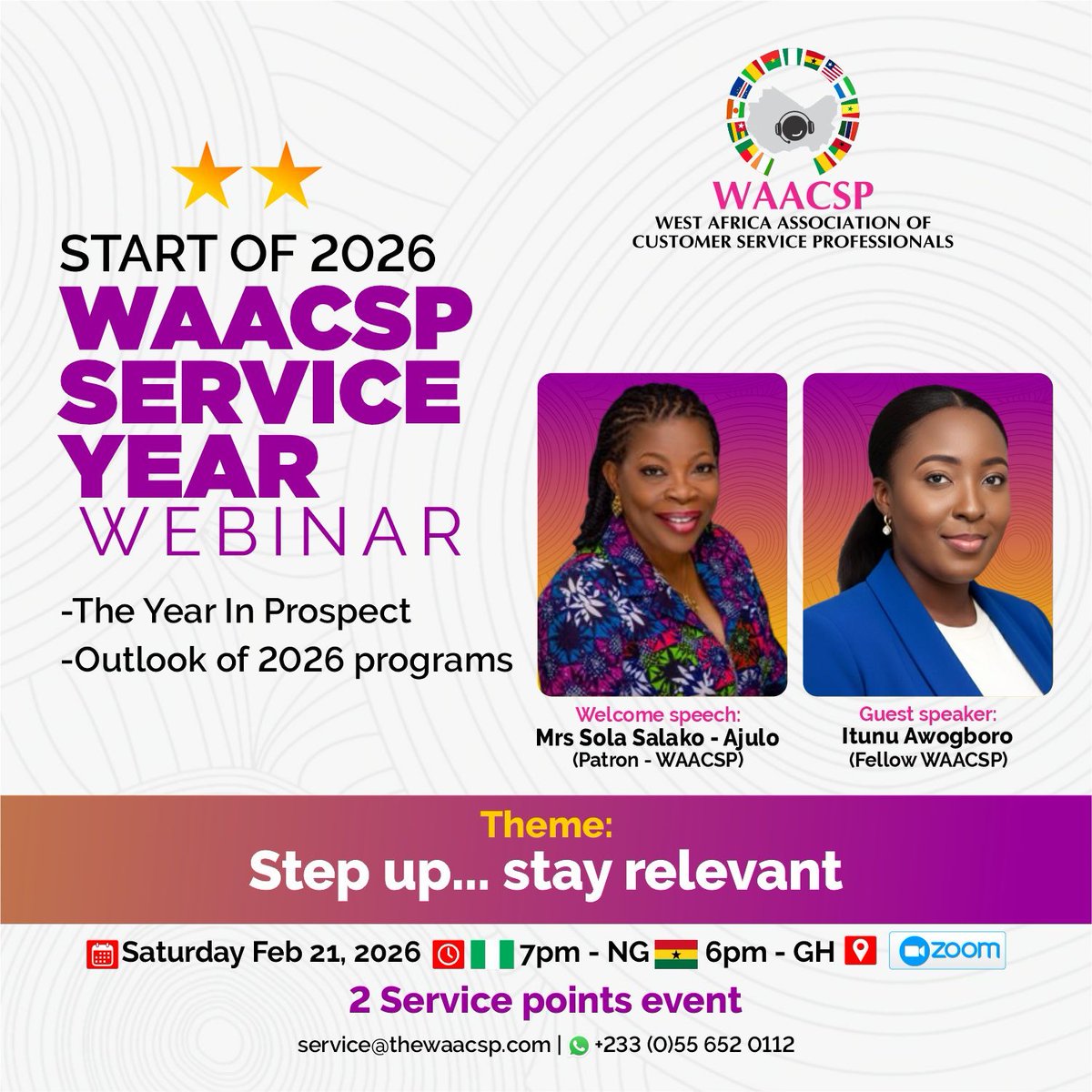 WAACSP
WEST AFRICA ASSOCIATION OF CUSTOMER SERVICE PROFESSIONALS

START OF 2026
WAACSP SERVICE YEAR
WEBINAR

-The Year In Prospect
-Outlook of 2026 programs

Welcome speech:
Mrs Sola Salako - Ajulo
(Patron - WAACSP)

Guest speaker:
Itunu Awogboro
(Fellow WAACSP)

Theme:
Step up... stay relevant

Saturday Feb 21, 2026 7pm - NG 6pm - GH zoom

2 Service points event

service@thewaacsp.com | +233 (0)55 652 0112